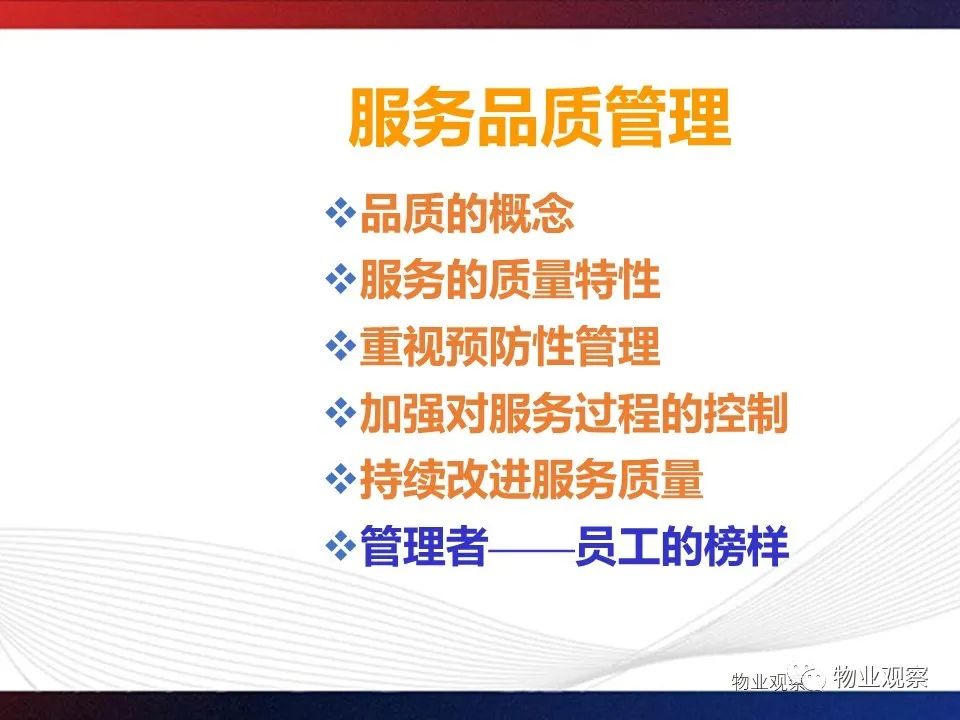 服务品质管理

❖品质的概念
❖服务的质量特性
❖重视预防性管理
❖加强对服务过程的控制
❖持续改进服务质量
❖管理者——员工的榜样

物业观察 物业观察